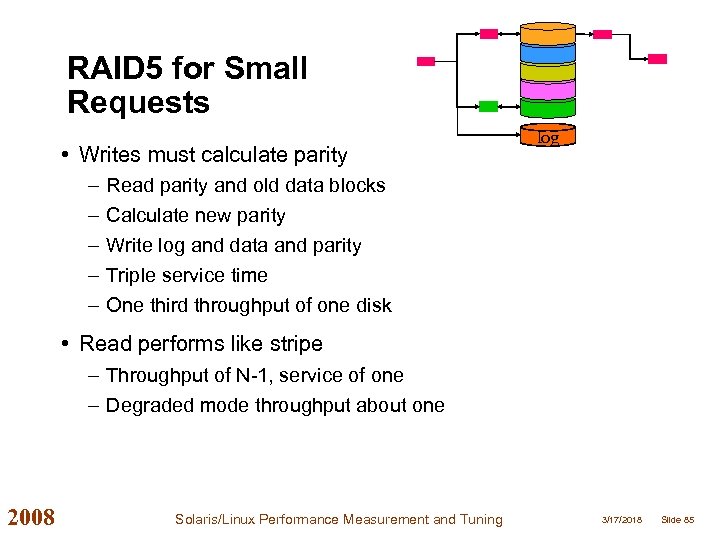 RAID5 for Small Requests

log

• Writes must calculate parity
– Read parity and old data blocks
– Calculate new parity
– Write log and data and parity
– Triple service time
– One third throughput of one disk

• Read performs like stripe
– Throughput of N-1, service of one
– Degraded mode throughput about one

2008

Solaris/Linux Performance Measurement and Tuning

3/17/2018

Slide 85